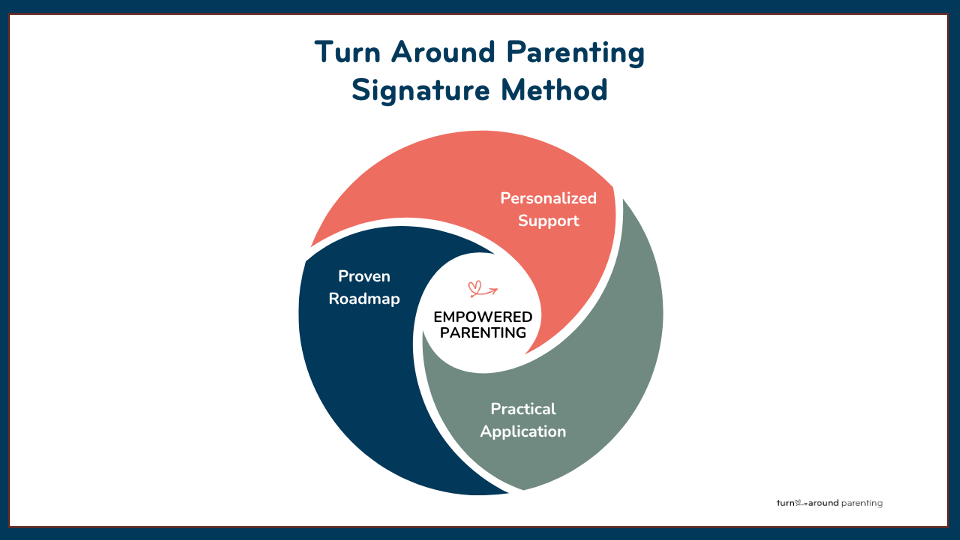 Turn Around Parenting Signature Method

Personalized Support

Proven Roadmap

EMPOWERED PARENTING

Practical Application

turn around parenting